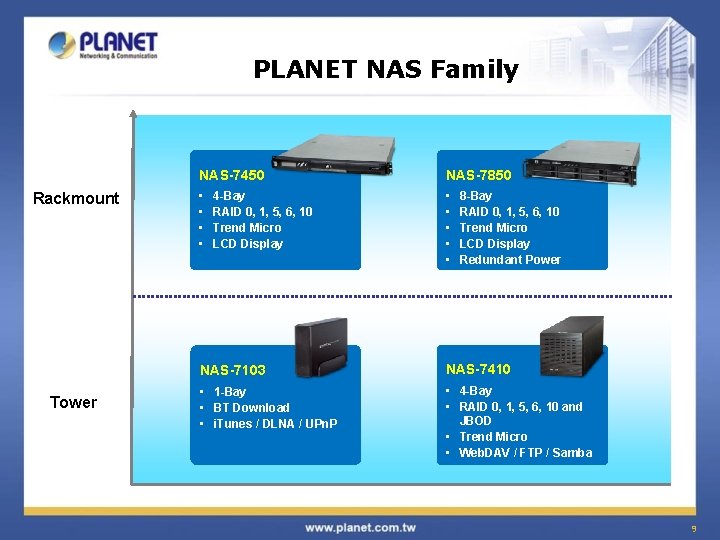 PLANET
Networking & Communication

PLANET NAS Family

Rackmount

NAS-7450
- 4-Bay
- RAID 0, 1, 5, 6, 10
- Trend Micro
- LCD Display

NAS-7850
- 8-Bay
- RAID 0, 1, 5, 6, 10
- Trend Micro
- LCD Display
- Redundant Power

Tower

NAS-7103
- 1-Bay
- BT Download
- iTunes / DLNA / UPnP

NAS-7410
- 4-Bay
- RAID 0, 1, 5, 6, 10 and JBOD
- Trend Micro
- WebDAV / FTP / Samba

www.planet.com.tw

9